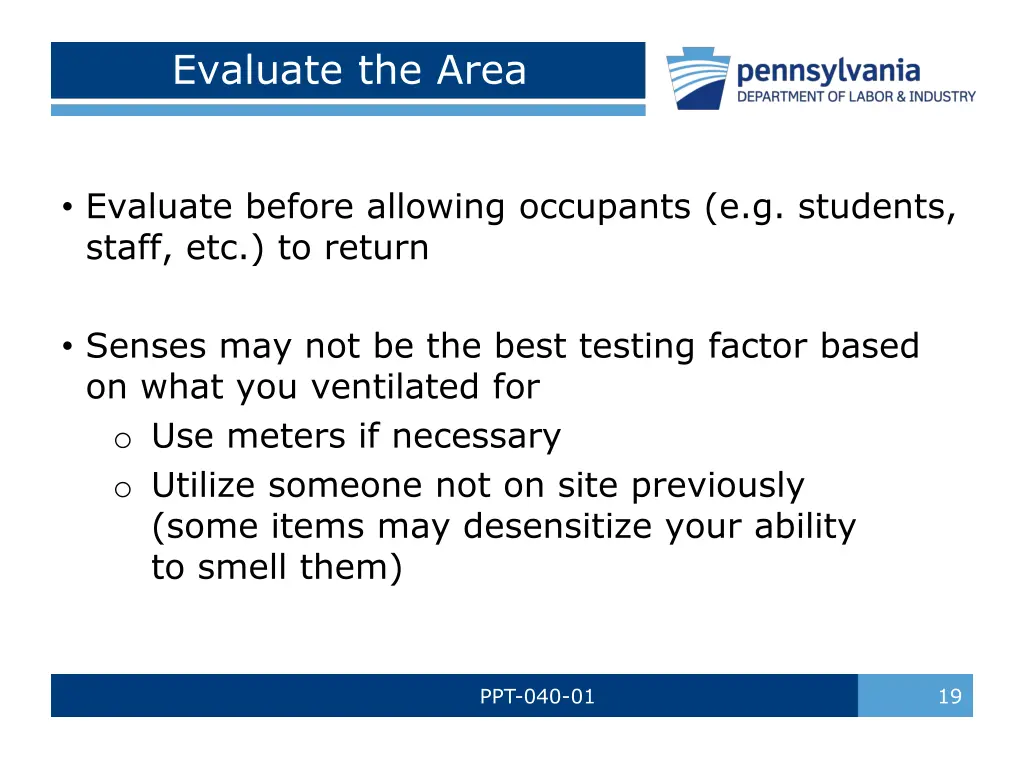 Evaluate the Area

pennsylvania
DEPARTMENT OF LABOR & INDUSTRY

• Evaluate before allowing occupants (e.g. students, staff, etc.) to return

• Senses may not be the best testing factor based on what you ventilated for
o Use meters if necessary
o Utilize someone not on site previously (some items may desensitize your ability to smell them)

PPT-040-01

19